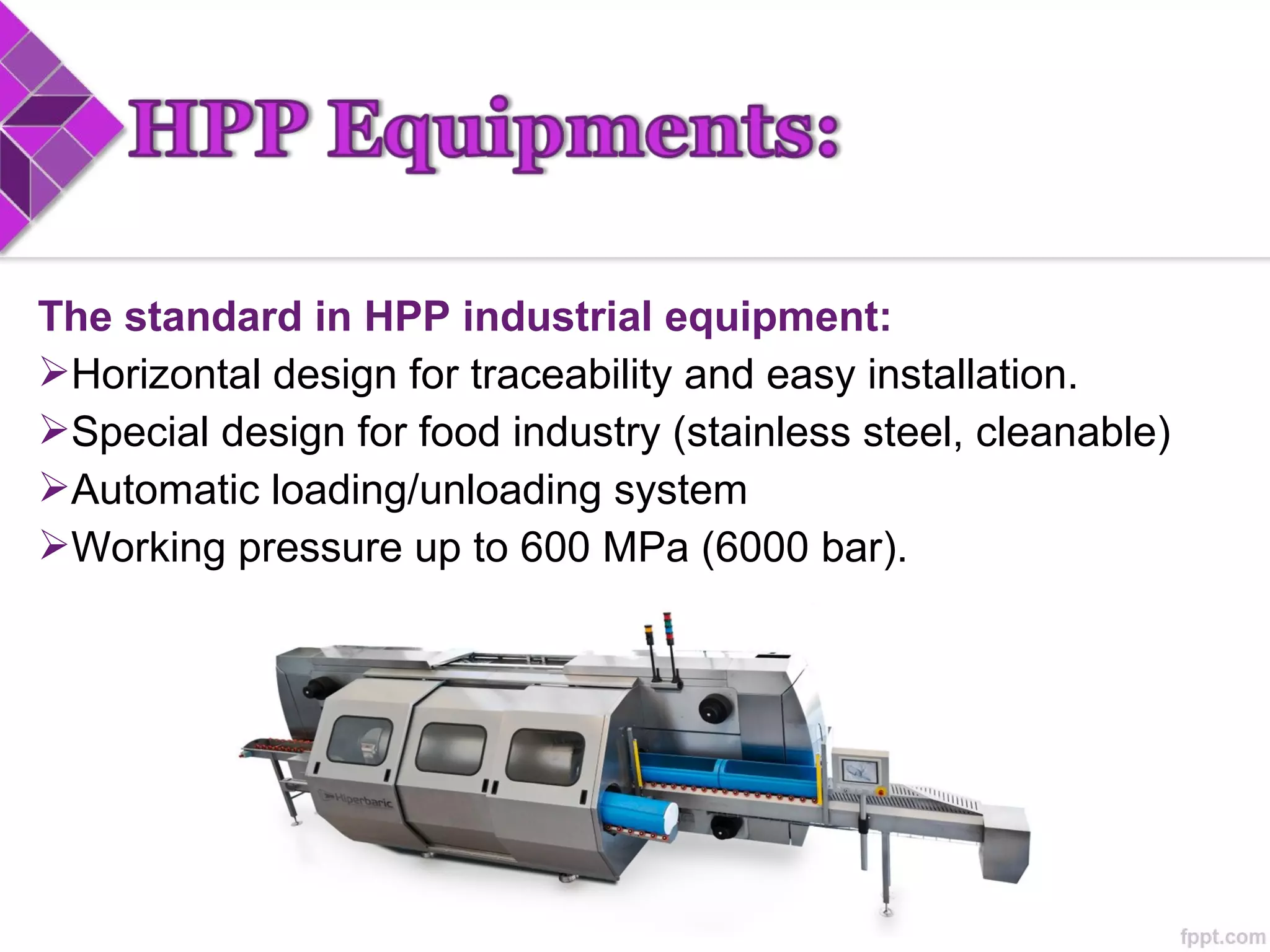 HPP Equipments:

The standard in HPP industrial equipment:
➢Horizontal design for traceability and easy installation.
➢Special design for food industry (stainless steel, cleanable)
➢Automatic loading/unloading system
➢Working pressure up to 600 MPa (6000 bar).

Hiperbaric

fppt.com